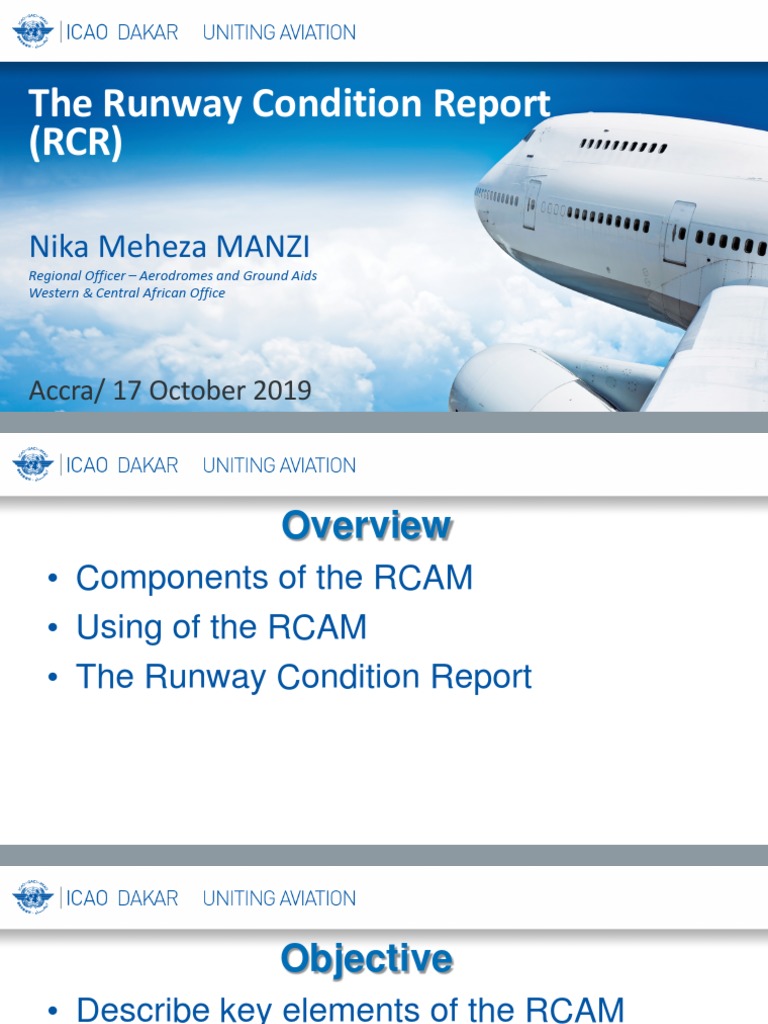 ICAO DAKAR UNITING AVIATION

The Runway Condition Report (RCR)

Nika Meheza MANZI

Regional Officer – Aerodromes and Ground Aids
Western & Central African Office

Accra/ 17 October 2019

ICAO DAKAR UNITING AVIATION

Overview

• Components of the RCAM
• Using of the RCAM
• The Runway Condition Report

ICAO DAKAR UNITING AVIATION

Objective

• Describe key elements of the RCAM